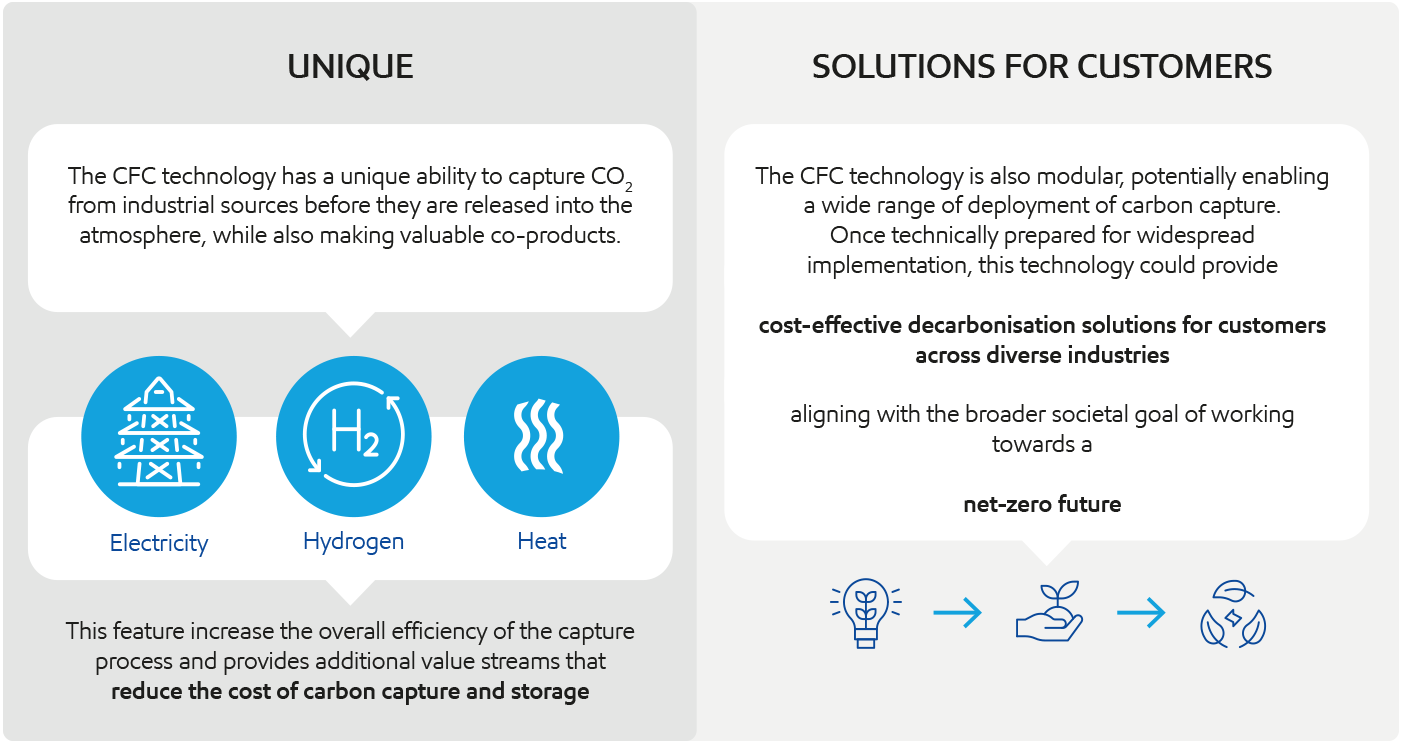 UNIQUE

The CFC technology has a unique ability to capture $CO_2$ from industrial sources before they are released into the atmosphere, while also making valuable co-products.

$H_2$

Electricity

Hydrogen

Heat

This feature increase the overall efficiency of the capture process and provides additional value streams that **reduce the cost of carbon capture and storage**

SOLUTIONS FOR CUSTOMERS

The CFC technology is also modular, potentially enabling a wide range of deployment of carbon capture. Once technically prepared for widespread implementation, this technology could provide

**cost-effective decarbonisation solutions for customers across diverse industries**

aligning with the broader societal goal of working towards a

**net-zero future**